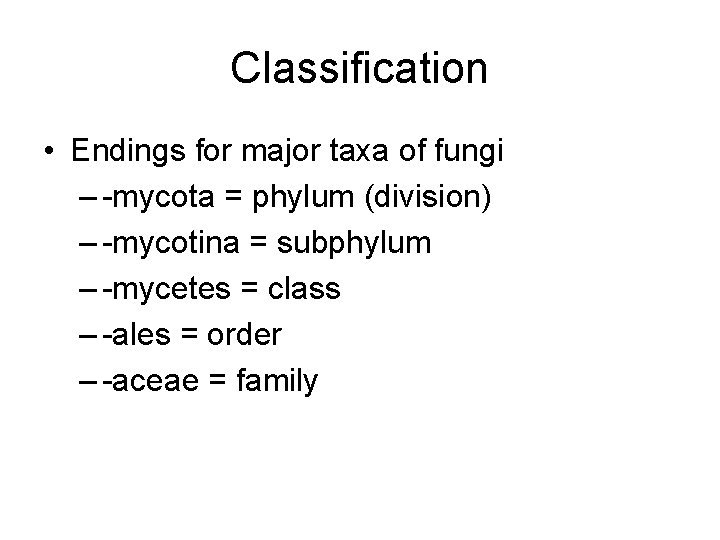 Classification

• Endings for major taxa of fungi
– -mycota = phylum (division)
– -mycotina = subphylum
– -mycetes = class
– -ales = order
– -aceae = family